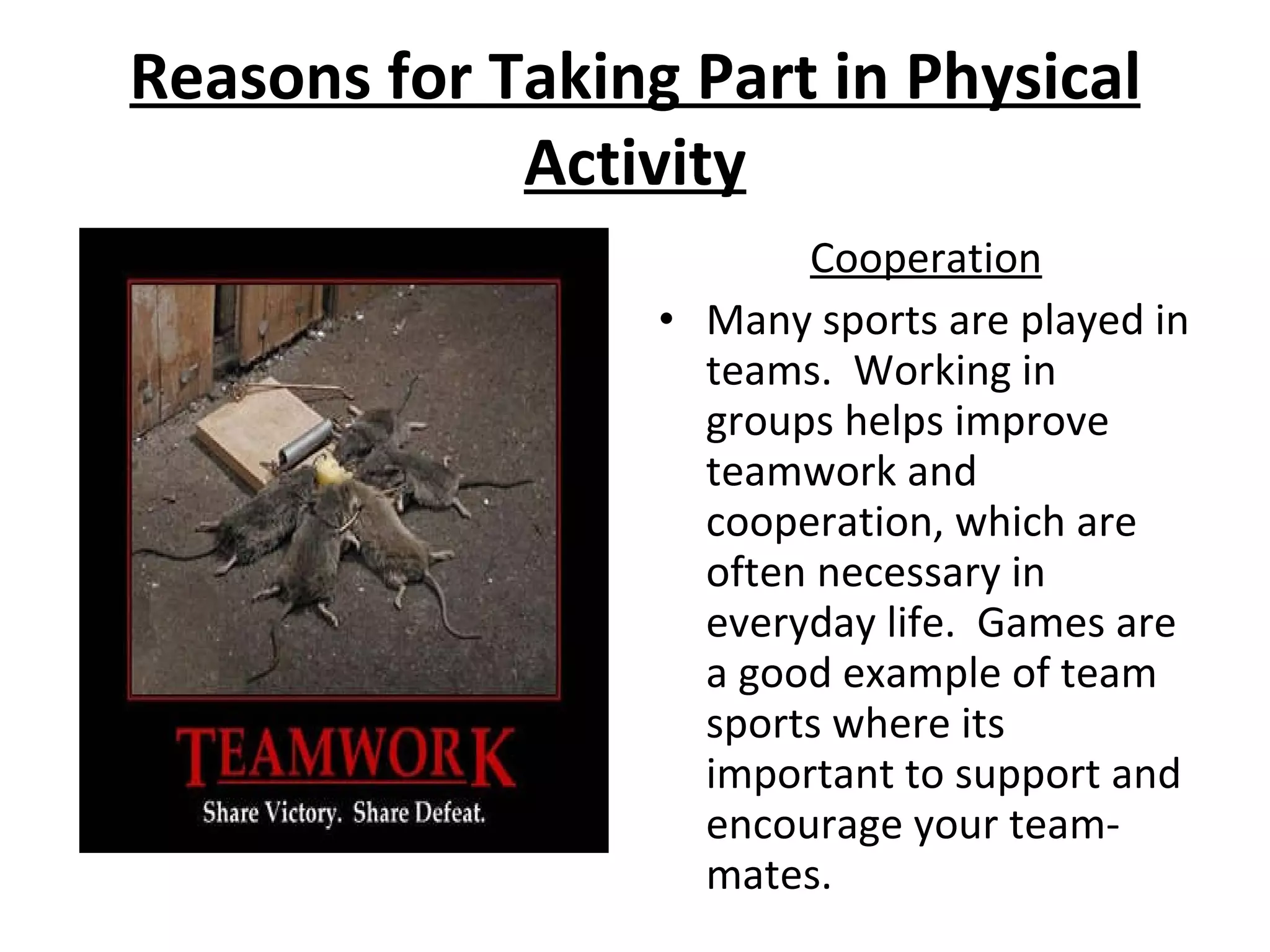 Reasons for Taking Part in Physical Activity

TEAMWORK

Share Victory. Share Defeat.

Cooperation

• Many sports are played in teams. Working in groups helps improve teamwork and cooperation, which are often necessary in everyday life. Games are a good example of team sports where its important to support and encourage your team-mates.